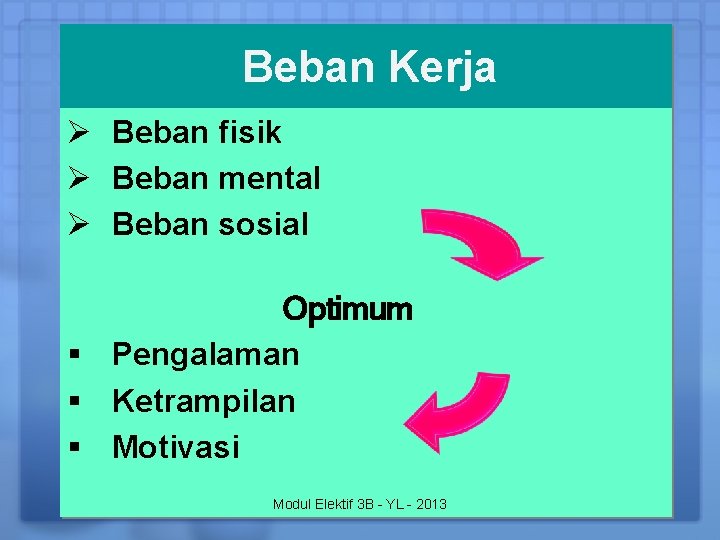 Beban Kerja

➢ Beban fisik
➢ Beban mental
➢ Beban sosial

Optimum

▪ Pengalaman
▪ Ketrampilan
▪ Motivasi

Modul Elektif 3B - YL - 2013